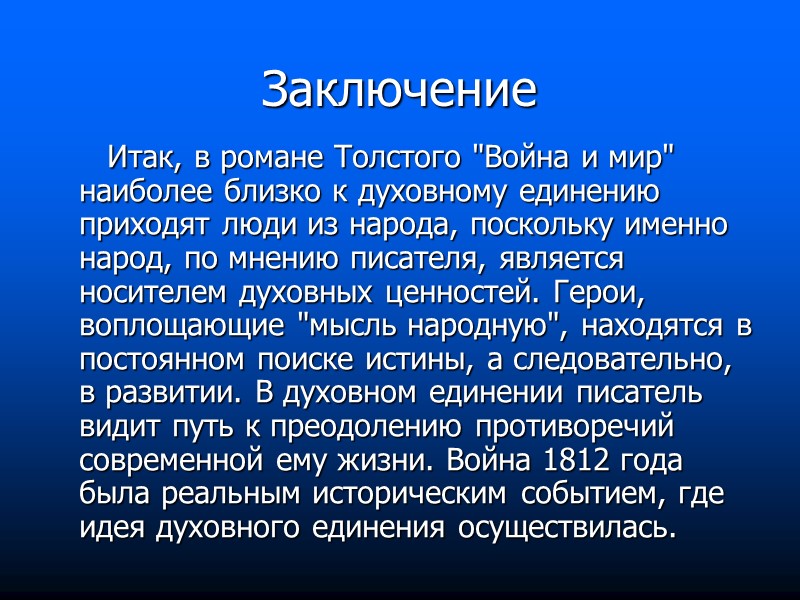 Заключение

Итак, в романе Толстого "Война и мир" наиболее близко к духовному единению приходят люди из народа, поскольку именно народ, по мнению писателя, является носителем духовных ценностей. Герои, воплощающие "мысль народную", находятся в постоянном поиске истины, а следовательно, в развитии. В духовном единении писатель видит путь к преодолению противоречий современной ему жизни. Война 1812 года была реальным историческим событием, где идея духовного единения осуществилась.